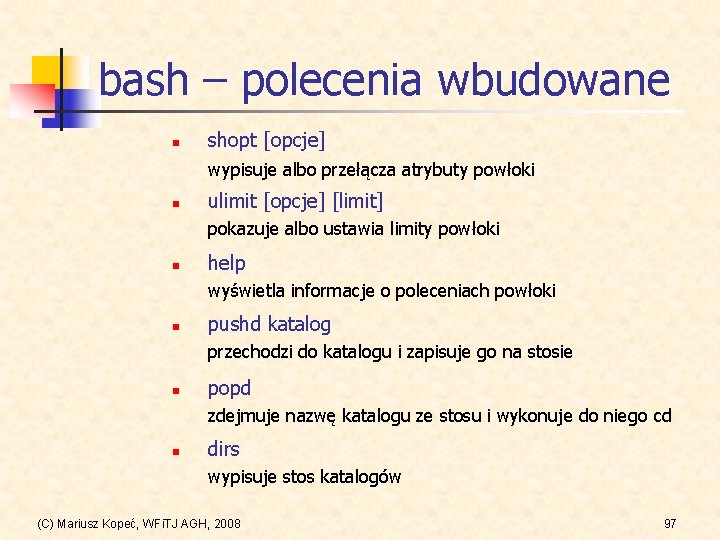 bash – polecenia wbudowane

- shopt [opcje]
wypisuje albo przełącza atrybuty powłoki
- ulimit [opcje] [limit]
pokazuje albo ustawia limity powłoki
- help
wyświetla informacje o poleceniach powłoki
- pushd katalog
przechodzi do katalogu i zapisuje go na stosie
- popd
zdejmuje nazwę katalogu ze stosu i wykonuje do niego cd
- dirs
wypisuje stos katalogów

(C) Mariusz Kopeć, WFiTJ AGH, 2008

97